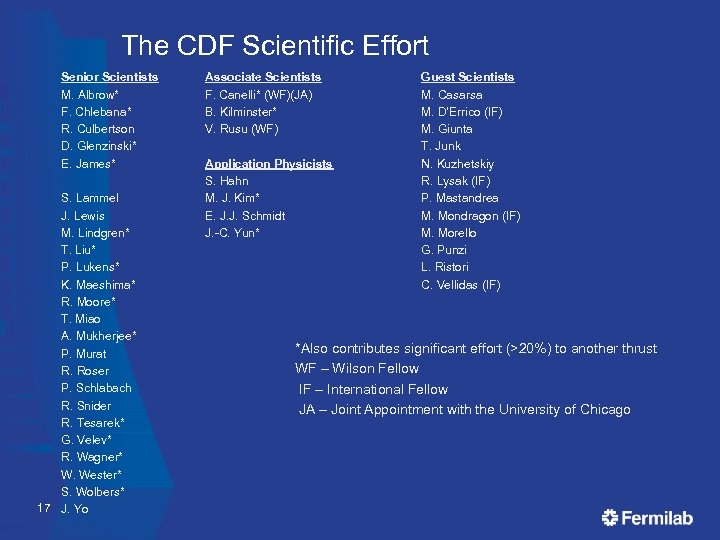 The CDF Scientific Effort

Senior Scientists
M. Albrow*
F. Chlebana*
R. Culbertson
D. Glenzinski*
E. James*

S. Lammel
J. Lewis
M. Lindgren*
T. Liu*
P. Lukens*
K. Maeshima*
R. Moore*
T. Miao
A. Mukherjee*
P. Murat
R. Roser
P. Schlabach
R. Snider
R. Tesarek*
G. Velev*
R. Wagner*
W. Wester*
S. Wolbers*
J. Yo

Associate Scientists
F. Canelli* (WF)(JA)
B. Kilminster*
V. Rusu (WF)

Application Physicists
S. Hahn
M. J. Kim*
E. J.J. Schmidt
J.-C. Yun*

Guest Scientists
M. Casarsa
M. D'Errico (IF)
M. Giunta
T. Junk
N. Kuzhetskiy
R. Lysak (IF)
P. Mastandrea
M. Mondragon (IF)
M. Morello
G. Punzi
L. Ristori
C. Vellidas (IF)

*Also contributes significant effort (>20%) to another thrust
WF – Wilson Fellow
IF – International Fellow
JA – Joint Appointment with the University of Chicago

17

Fermilab